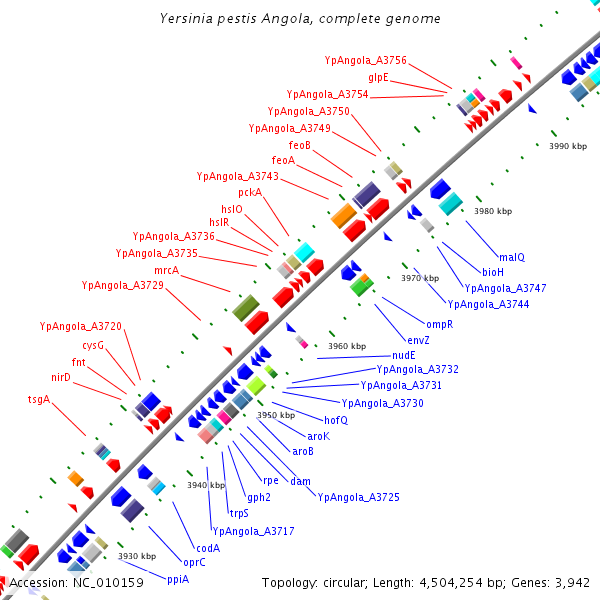 Yersinia pestis Angola, complete genome

YpAngola_A3756
glpE
YpAngola_A3754
YpAngola_A3750
YpAngola_A3749
feoB
feoA
YpAngola_A3743
pckA
hslO
hslR
YpAngola_A3736
YpAngola_A3735
mrcA
YpAngola_A3729
YpAngola_A3720
cysG
fnt
nirD
tsgA

3990 kbp
3980 kbp
3970 kbp
3960 kbp
3950 kbp
3940 kbp
3930 kbp

malQ
bioH
YpAngola_A3747
YpAngola_A3744
ompR
envZ
nudE
YpAngola_A3732
YpAngola_A3731
YpAngola_A3730
hofQ
aroK
aroB
dam
YpAngola_A3725
rpe
gph2
trpS
YpAngola_A3717
codA
oprC
ppiA

Accession: NC_010159
Topology: circular; Length: 4,504,254 bp; Genes: 3,942